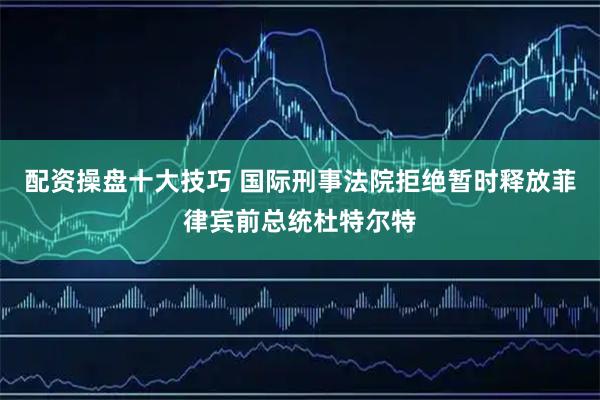 配资操盘十大技巧 国际刑事法院拒绝暂时释放菲律宾前总统杜特尔特